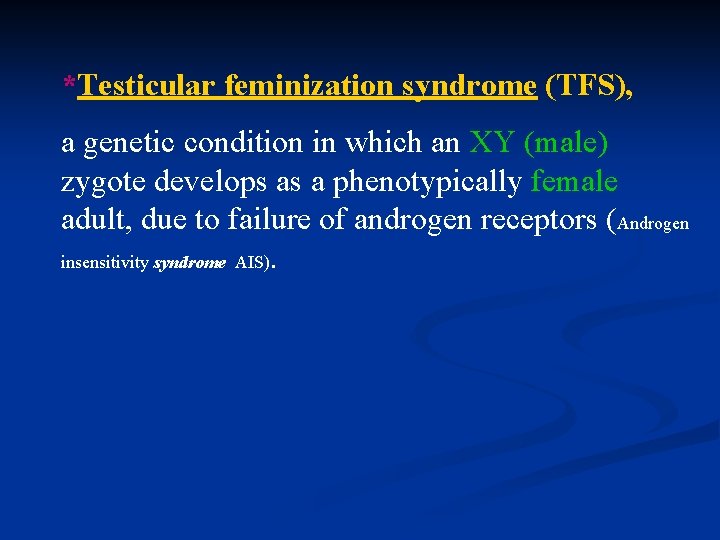 *Testicular feminization syndrome (TFS),

a genetic condition in which an XY (male) zygote develops as a phenotypically female adult, due to failure of androgen receptors (Androgen insensitivity syndrome AIS).